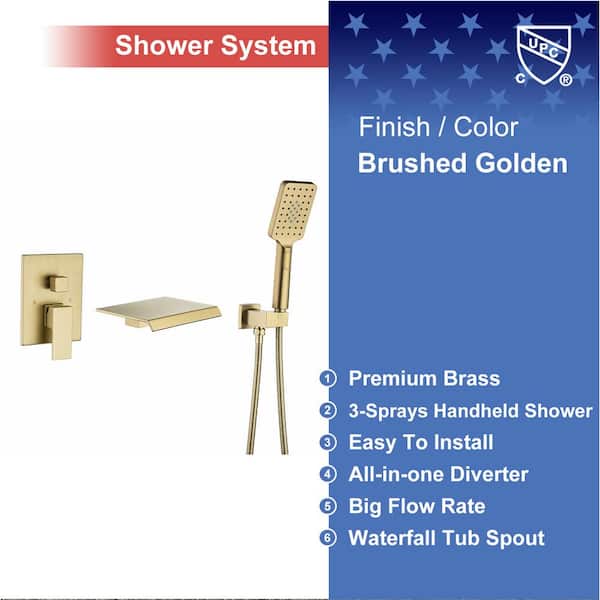 Shower System

UPC
C ®

Finish / Color
Brushed Golden

① Premium Brass
② 3-Sprays Handheld Shower
③ Easy To Install
④ All-in-one Diverter
⑤ Big Flow Rate
⑥ Waterfall Tub Spout